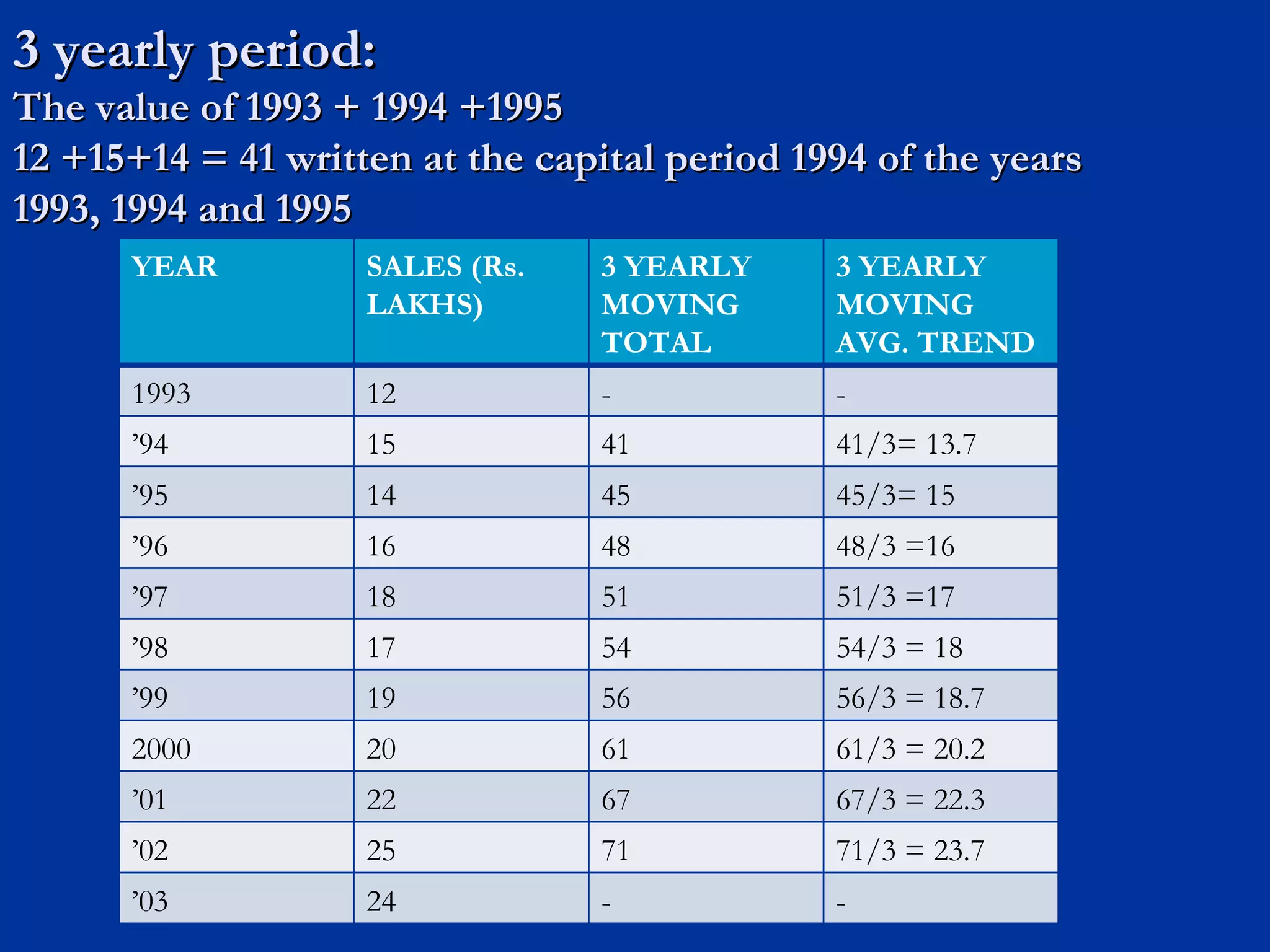 3 yearly period:

The value of 1993 + 1994 +1995

12 +15+14 = 41 written at the capital period 1994 of the years 1993, 1994 and 1995

| YEAR | SALES (Rs. LAKHS) | 3 YEARLY MOVING TOTAL | 3 YEARLY MOVING AVG. TREND |
|---|---|---|---|
| 1993 | 12 | - | - |
| ’94 | 15 | 41 | 41/3= 13.7 |
| ’95 | 14 | 45 | 45/3= 15 |
| ’96 | 16 | 48 | 48/3 =16 |
| ’97 | 18 | 51 | 51/3 =17 |
| ’98 | 17 | 54 | 54/3 = 18 |
| ’99 | 19 | 56 | 56/3 = 18.7 |
| 2000 | 20 | 61 | 61/3 = 20.2 |
| ’01 | 22 | 67 | 67/3 = 22.3 |
| ’02 | 25 | 71 | 71/3 = 23.7 |
| ’03 | 24 | - | - |